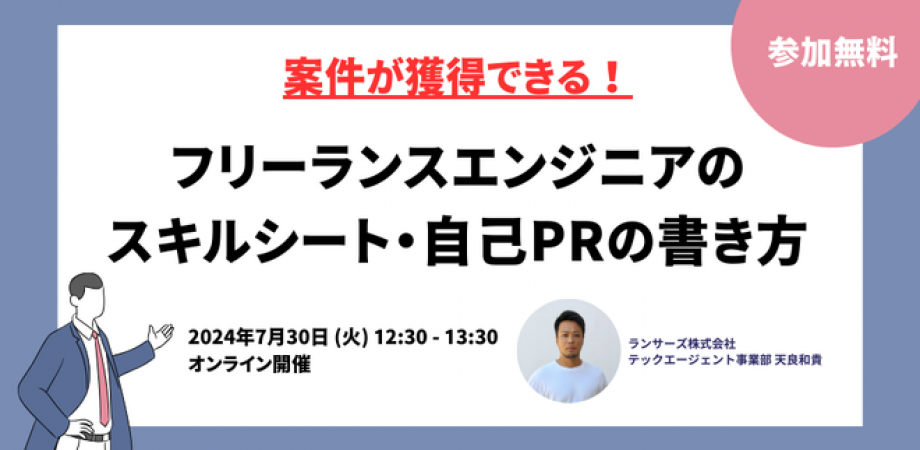 参加無料

案件が獲得できる！

フリーランスエンジニアの
スキルシート・自己PRの書き方

2024年7月30日 (火) 12:30 - 13:30
オンライン開催

ランサーズ株式会社
テックエージェント事業部 天良和貴